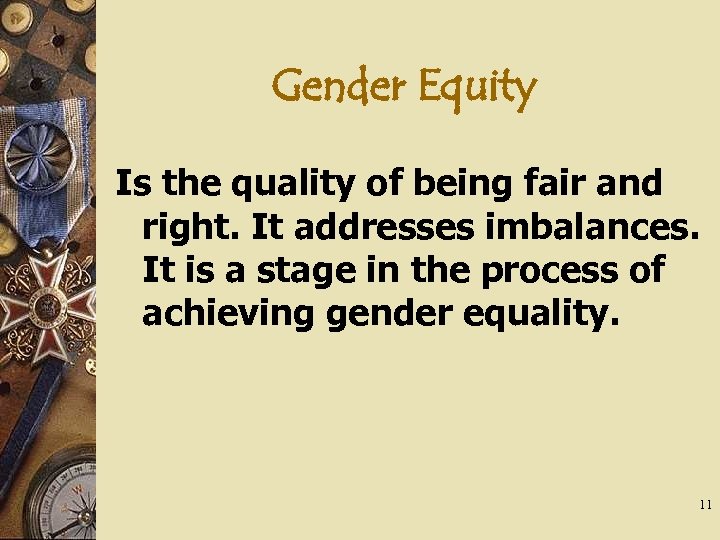 Gender Equity

Is the quality of being fair and right. It addresses imbalances. It is a stage in the process of achieving gender equality.

11